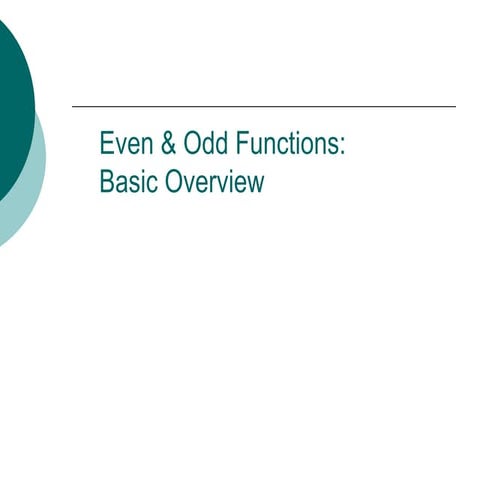 Even & Odd Functions:
Basic Overview